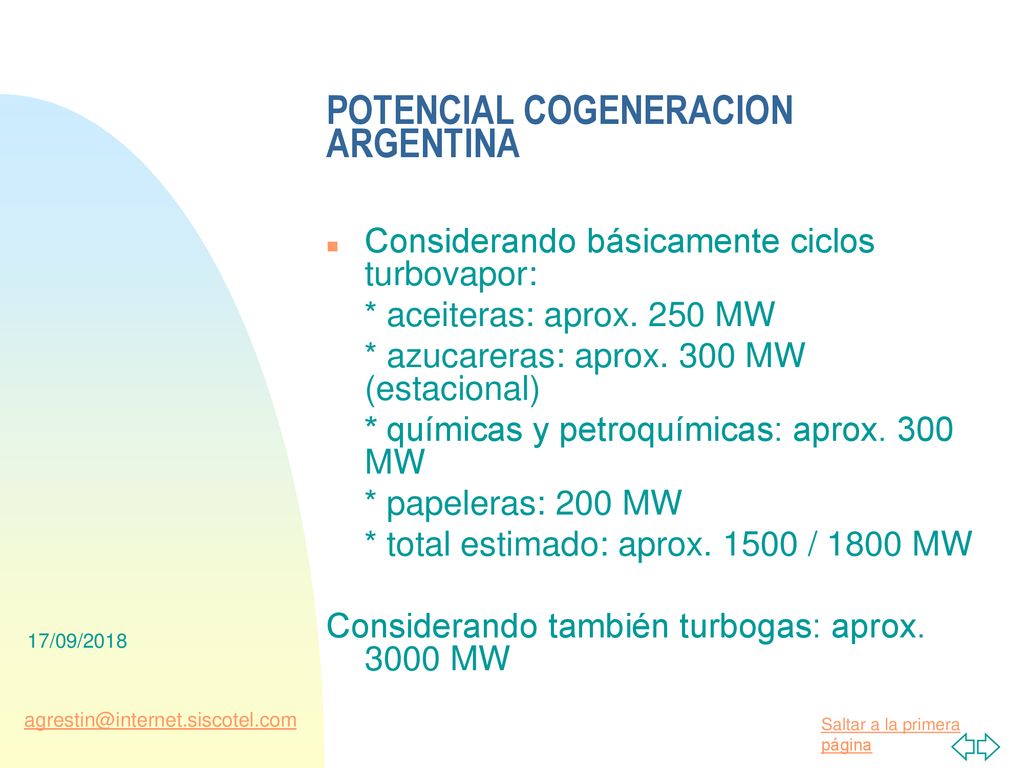 POTENCIAL COGENERACION ARGENTINA

Considerando básicamente ciclos turbovapor:
* aceiteras: aprox. 250 MW
* azucareras: aprox. 300 MW (estacional)
* químicas y petroquímicas: aprox. 300 MW
* papeleras: 200 MW
* total estimado: aprox. 1500 / 1800 MW

Considerando también turbogas: aprox. 3000 MW

17/09/2018

agrestin@internet.siscotel.com

Saltar a la primera página